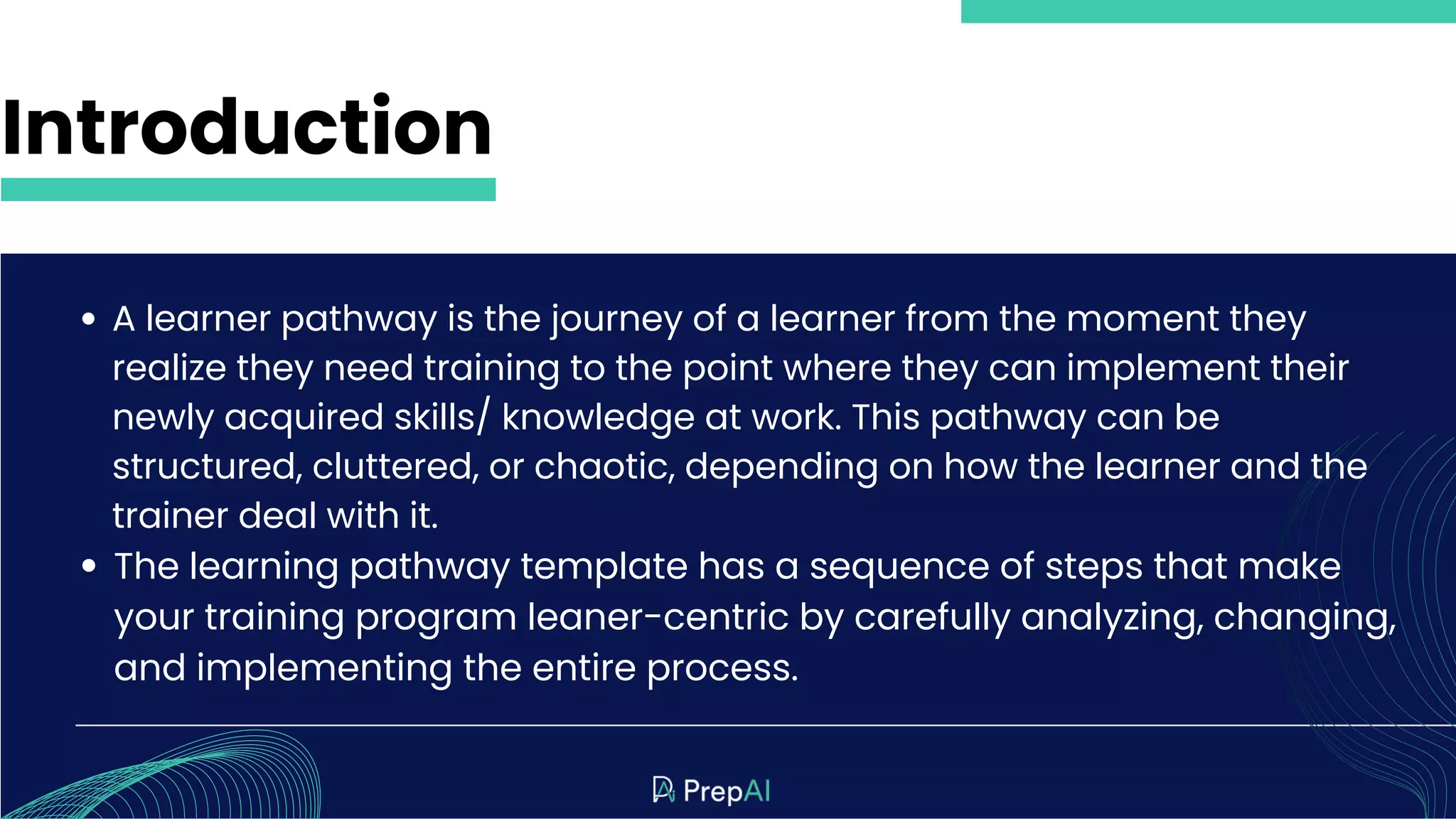 Introduction

• A learner pathway is the journey of a learner from the moment they realize they need training to the point where they can implement their newly acquired skills/ knowledge at work. This pathway can be structured, cluttered, or chaotic, depending on how the learner and the trainer deal with it.
• The learning pathway template has a sequence of steps that make your training program leaner-centric by carefully analyzing, changing, and implementing the entire process.

PrepAI